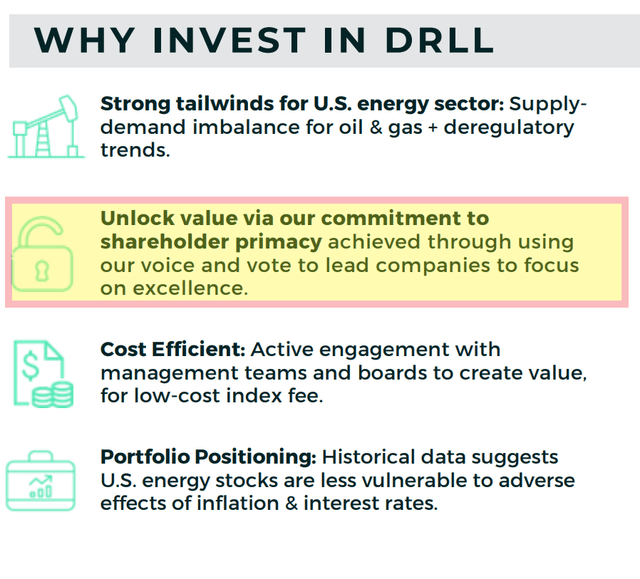 WHY INVEST IN DRLL

Strong tailwinds for U.S. energy sector: Supply-demand imbalance for oil & gas + deregulatory trends.

Unlock value via our commitment to shareholder primacy achieved through using our voice and vote to lead companies to focus on excellence.

Cost Efficient: Active engagement with management teams and boards to create value, for low-cost index fee.

Portfolio Positioning: Historical data suggests U.S. energy stocks are less vulnerable to adverse effects of inflation & interest rates.